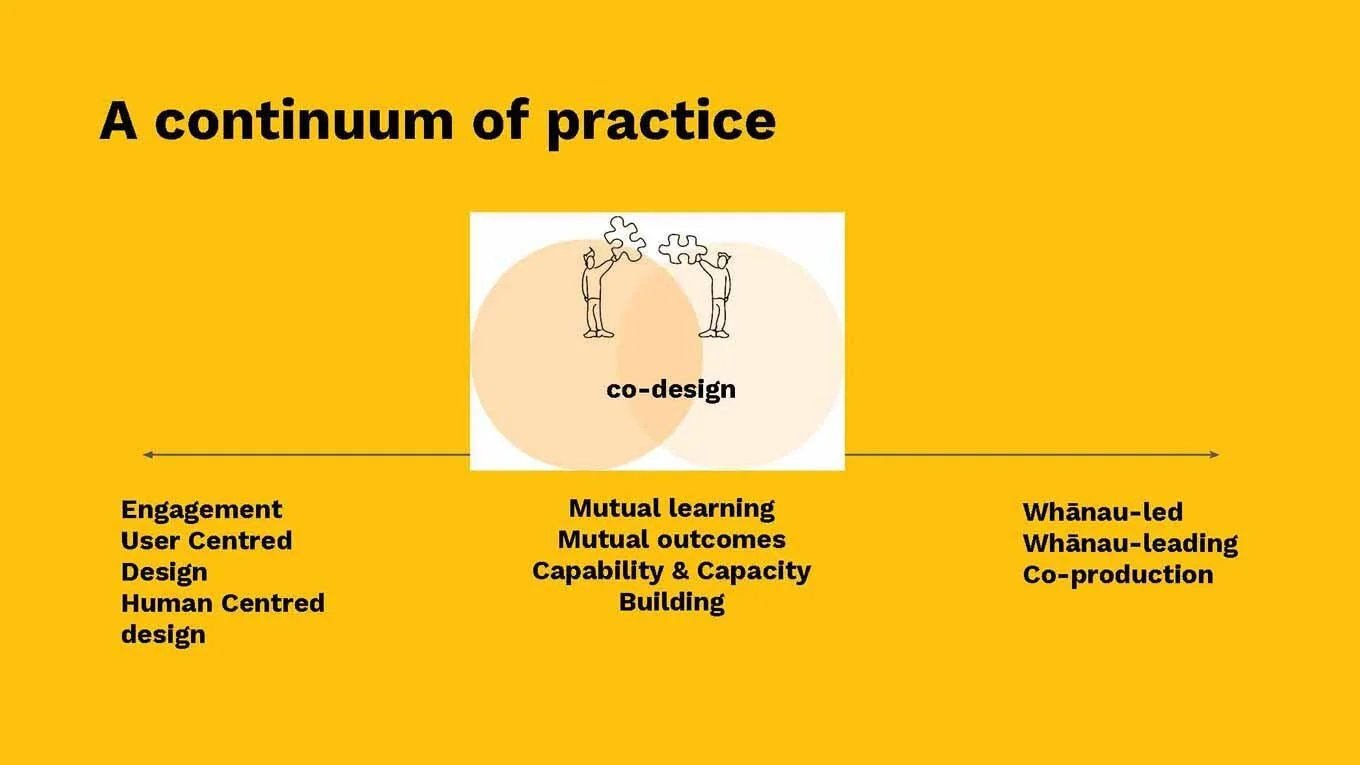 A continuum of practice

co-design

Engagement
User Centred Design
Human Centred design

Mutual learning
Mutual outcomes
Capability & Capacity Building

Whānau-led
Whānau-leading
Co-production